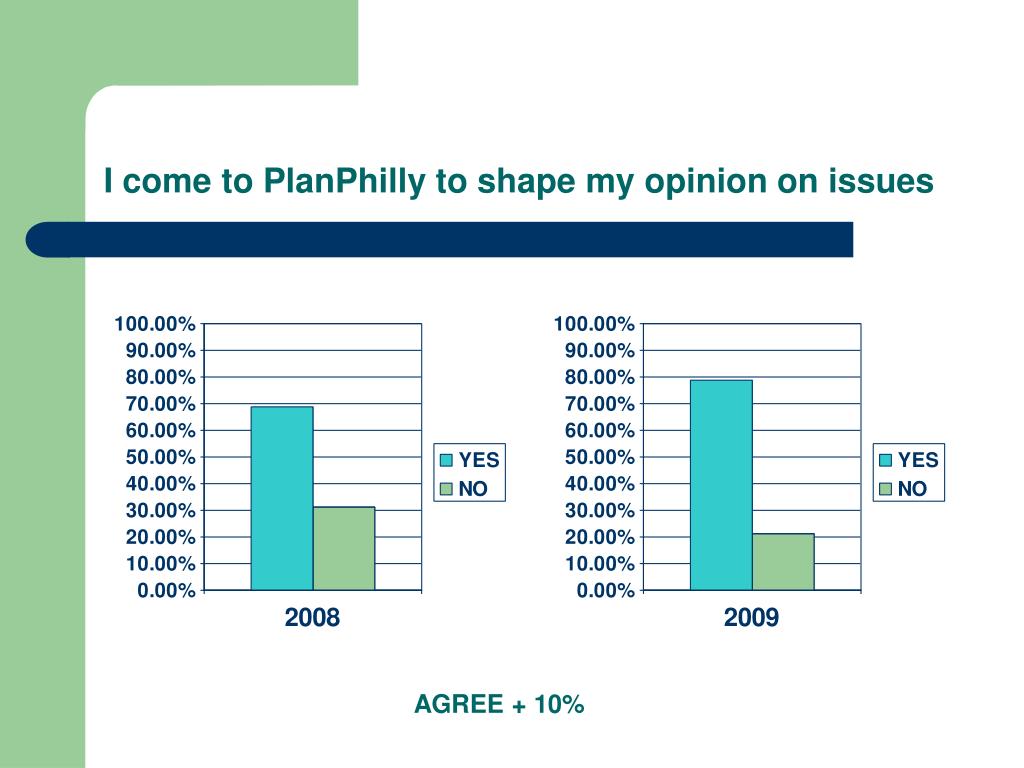 I come to PlanPhilly to shape my opinion on issues

100.00%
90.00%
80.00%
70.00%
60.00%
50.00%
40.00%
30.00%
20.00%
10.00%
0.00%

2008

YES
NO

100.00%
90.00%
80.00%
70.00%
60.00%
50.00%
40.00%
30.00%
20.00%
10.00%
0.00%

2009

YES
NO

AGREE + 10%